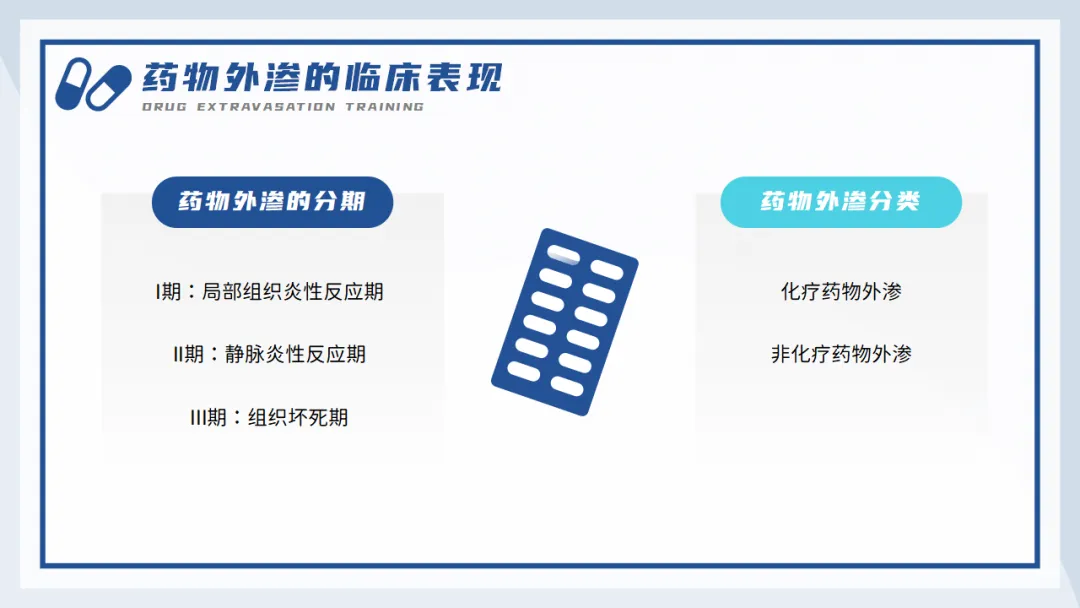 药物外渗的临床表现
DRUG EXTRAVASATION TRAINING

药物外渗的分期

I期：局部组织炎性反应期

II期：静脉炎性反应期

III期：组织坏死期

药物外渗分类

化疗药物外渗

非化疗药物外渗